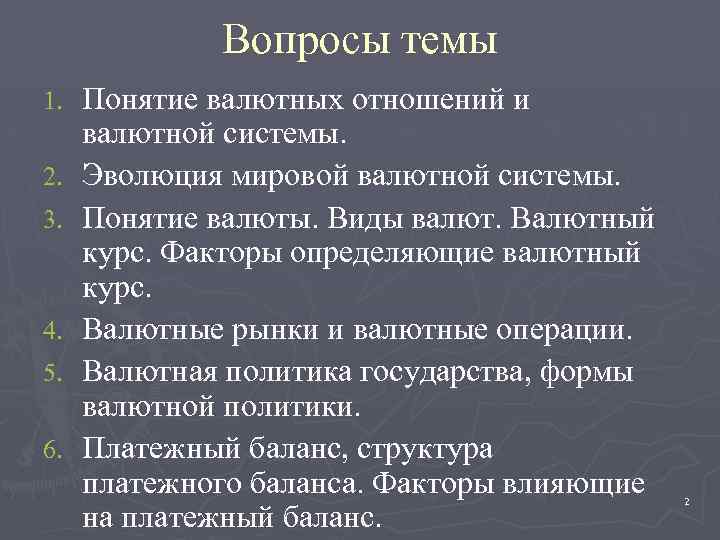 Вопросы темы

1. Понятие валютных отношений и валютной системы.
2. Эволюция мировой валютной системы.
3. Понятие валюты. Виды валют. Валютный курс. Факторы определяющие валютный курс.
4. Валютные рынки и валютные операции.
5. Валютная политика государства, формы валютной политики.
6. Платежный баланс, структура платежного баланса. Факторы влияющие на платежный баланс.

2